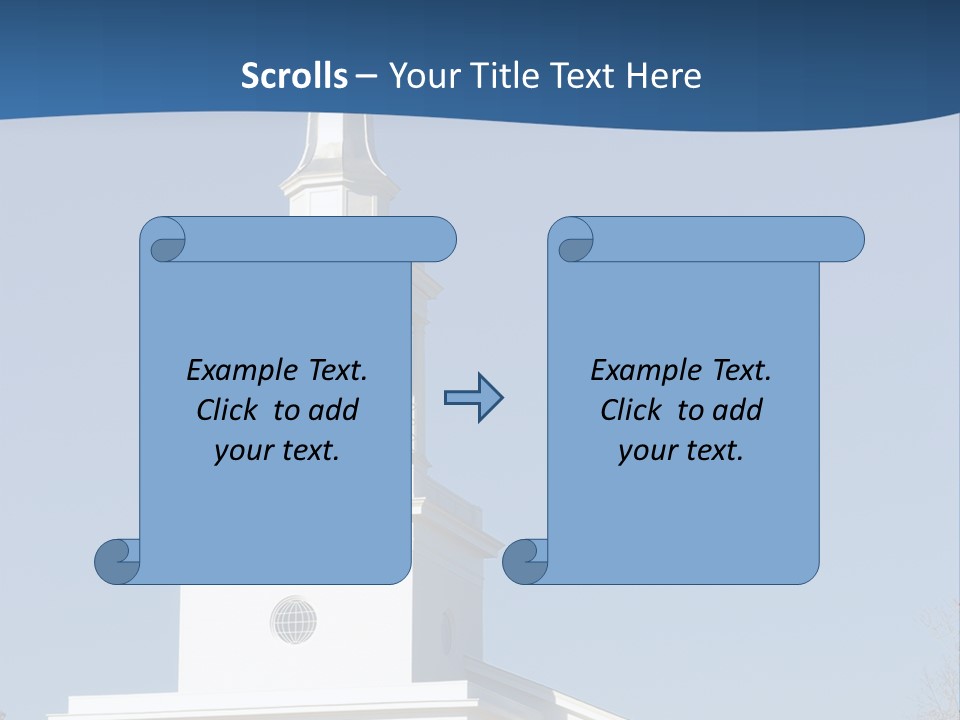 Scrolls – Your Title Text Here

Example Text. Click to add your text.

Example Text. Click to add your text.